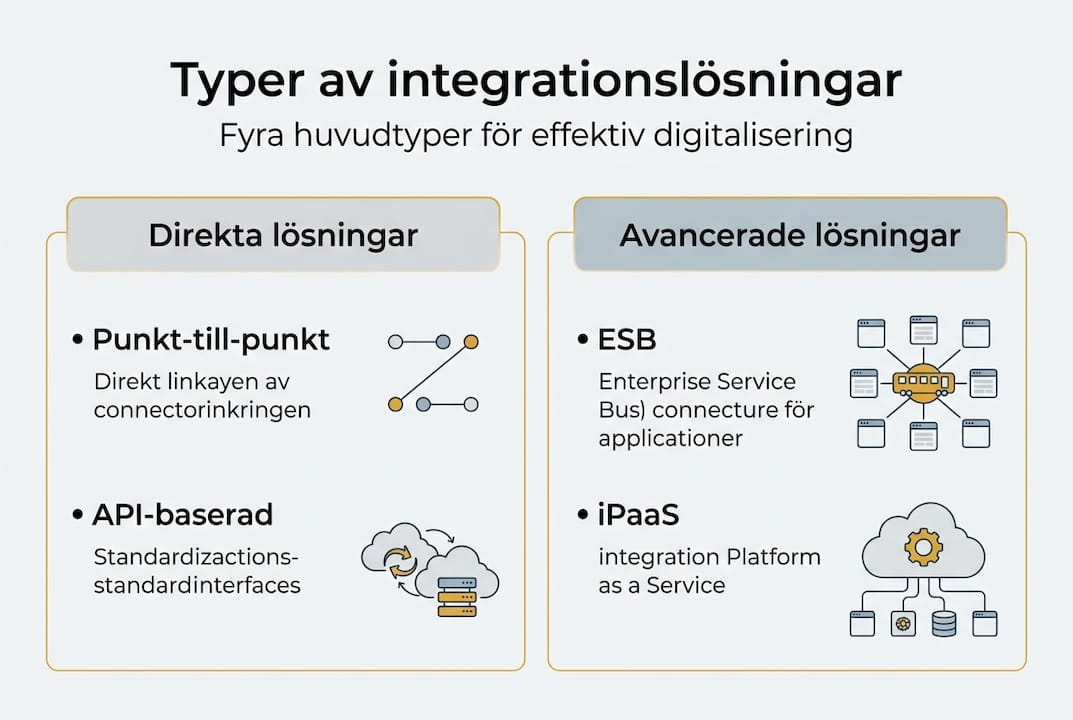 Typer av integrationslösningar

Fyra huvudtyper för effektiv digitalisering

Direkta lösningar

• Punkt-till-punkt

Direkt linkayen av connectorinkringen

• API-baserad

Standardizactions-standardinterfaces

Avancerade lösningar

• ESB

Enterprise Service Bus) connecture för applicationer

• iPaaS

integration Platform as a Service